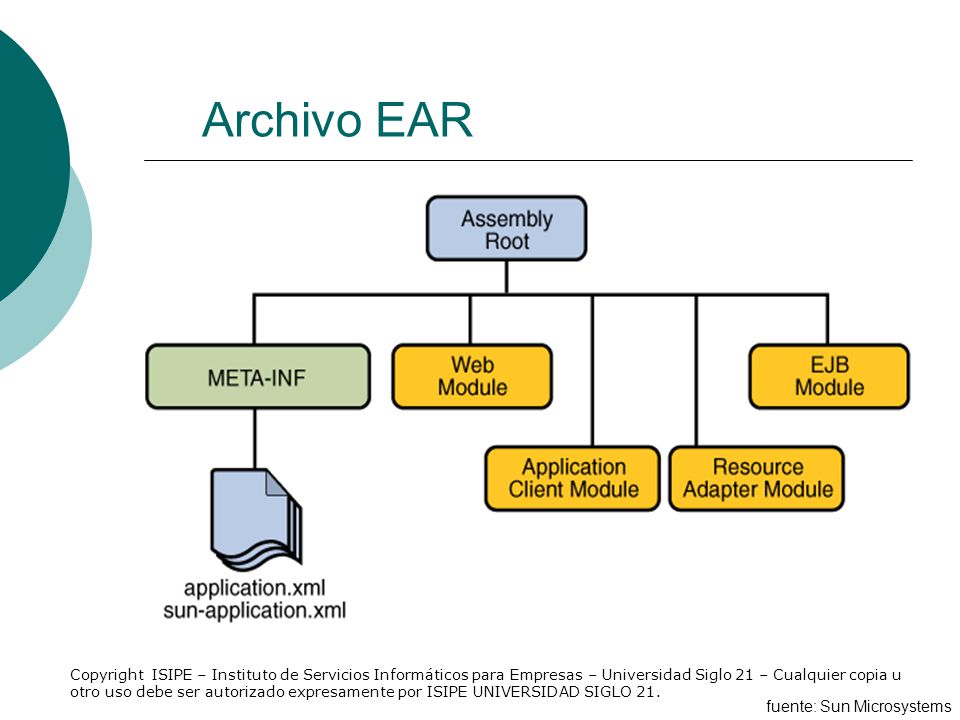 Archivo EAR

Assembly Root

META-INF

Web Module

EJB Module

Application Client Module

Resource Adapter Module

application.xml
sun-application.xml

Copyright ISIPE – Instituto de Servicios Informáticos para Empresas – Universidad Siglo 21 – Cualquier copia u otro uso debe ser autorizado expresamente por ISIPE UNIVERSIDAD SIGLO 21.

fuente: Sun Microsystems